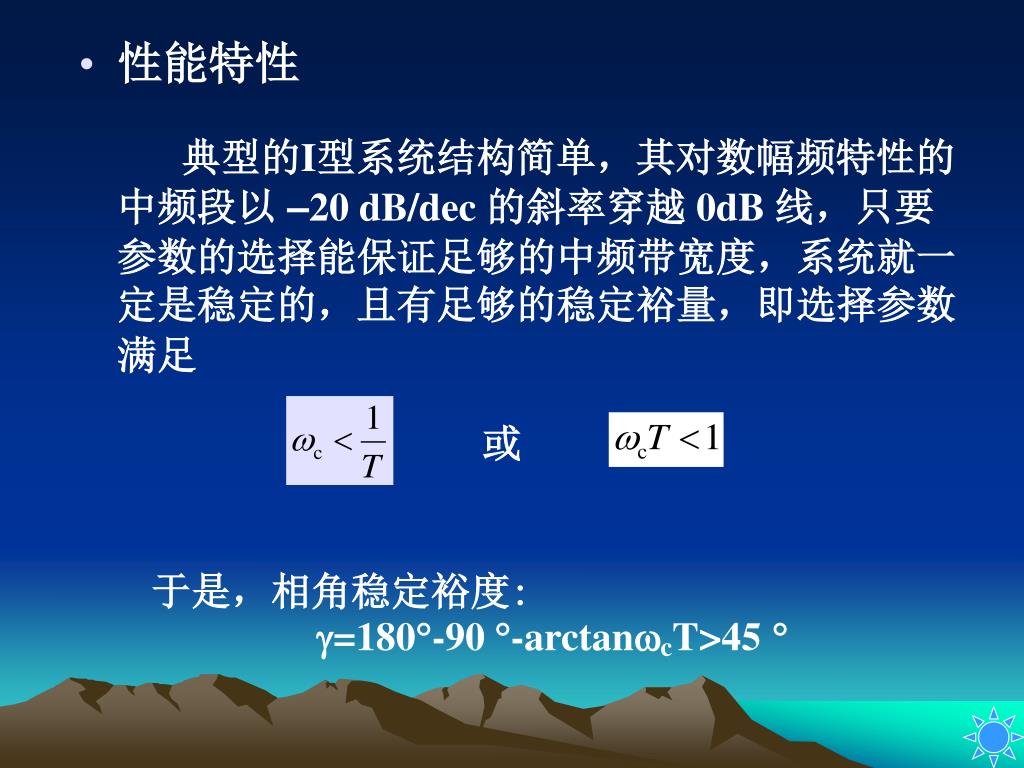 • 性能特性

典型的I型系统结构简单，其对数幅频特性的中频段以 –20 dB/dec 的斜率穿越 0dB 线，只要参数的选择能保证足够的中频带宽度，系统就一定是稳定的，且有足够的稳定裕量，即选择参数满足

$\omega_c < \frac{1}{T}$ 或 $\omega_c T < 1$

于是，相角稳定裕度:
$\gamma$=180°-90 °-arctan$\omega_c$T>45 °